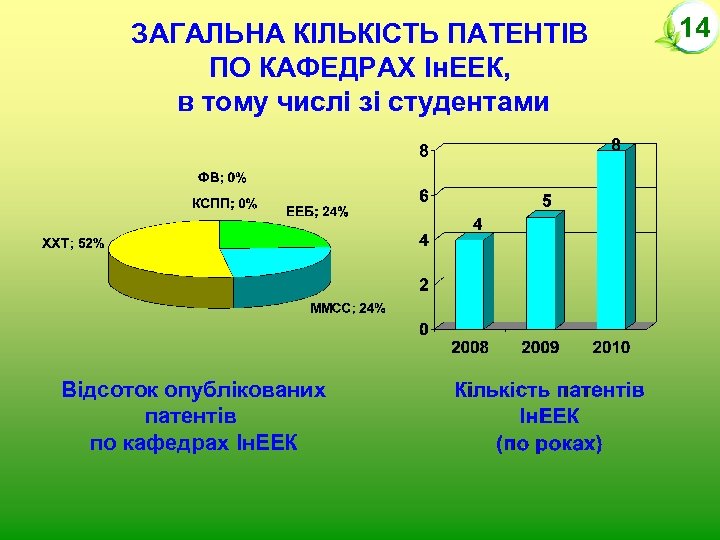 14

ЗАГАЛЬНА КІЛЬКІСТЬ ПАТЕНТІВ ПО КАФЕДРАХ ІнЕЕК, в тому числі зі студентами

ФВ; 0%
КСПП; 0%
ЕЕБ; 24%
ХХТ; 52%
ММСС; 24%

8
6
4
2
0
4
5
8
2008
2009
2010

Відсоток опублікованих патентів по кафедрах ІнЕЕК

Кількість патентів ІнЕЕК (по роках)